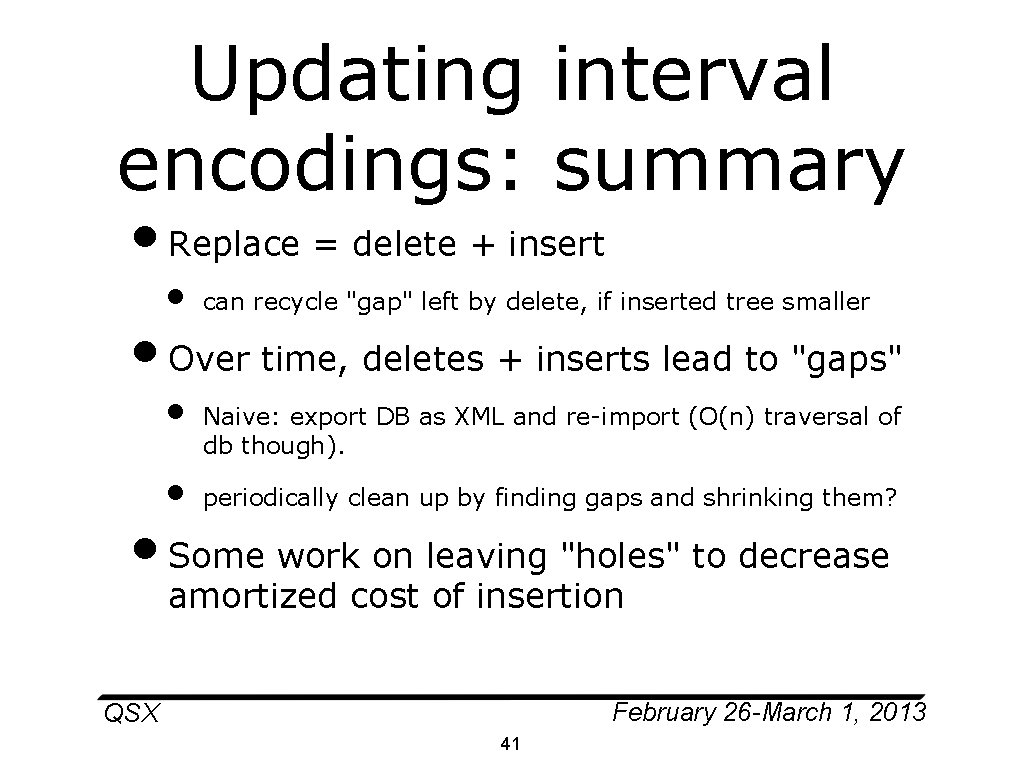 Updating interval encodings: summary

• Replace = delete + insert
  • can recycle "gap" left by delete, if inserted tree smaller
• Over time, deletes + inserts lead to "gaps"
  • Naive: export DB as XML and re-import (O(n) traversal of db though).
  • periodically clean up by finding gaps and shrinking them?
• Some work on leaving "holes" to decrease amortized cost of insertion

QSX

February 26-March 1, 2013

41